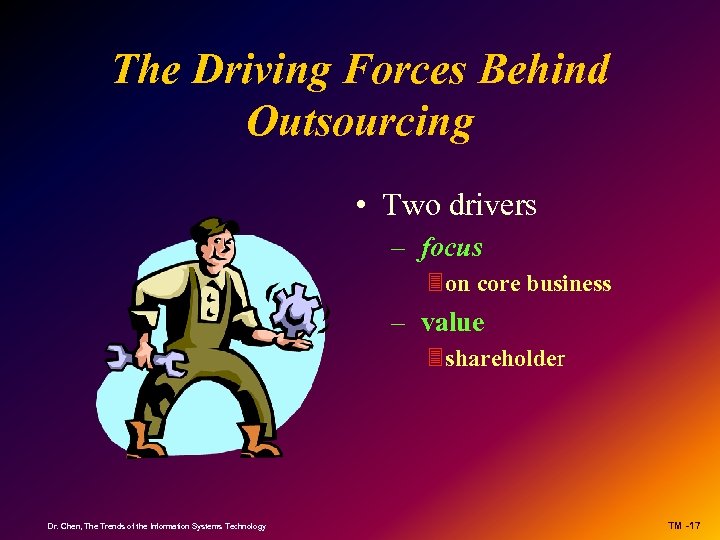 The Driving Forces Behind Outsourcing

• Two drivers
– focus
on core business
– value
shareholder

Dr. Chen, The Trends of the Information Systems Technology

TM -17